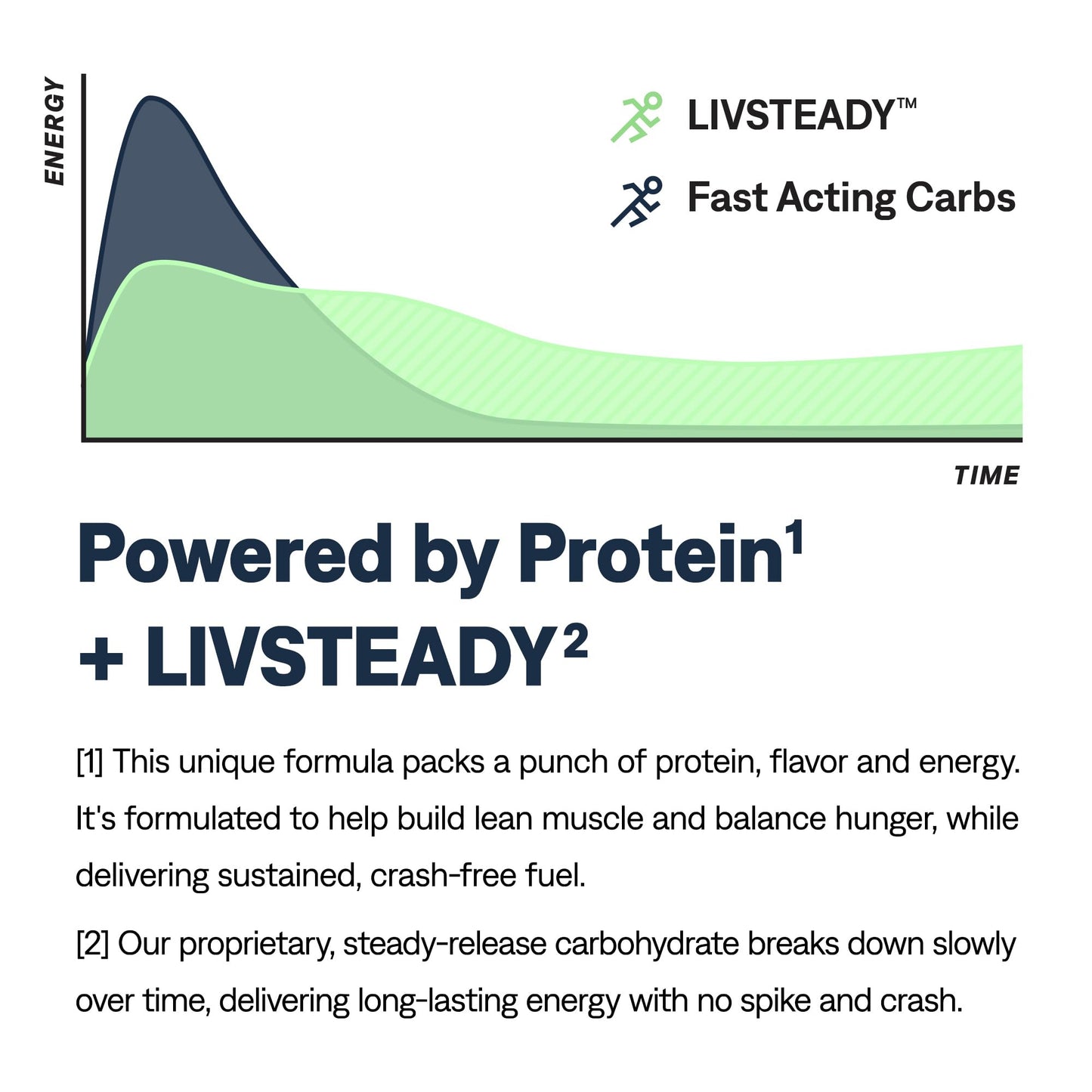 ENERGY

LIVSTEADY™

Fast Acting Carbs

TIME

Powered by Protein$^1$ + LIVSTEADY$^2$

[1] This unique formula packs a punch of protein, flavor and energy. It's formulated to help build lean muscle and balance hunger, while delivering sustained, crash-free fuel.

[2] Our proprietary, steady-release carbohydrate breaks down slowly over time, delivering long-lasting energy with no spike and crash.